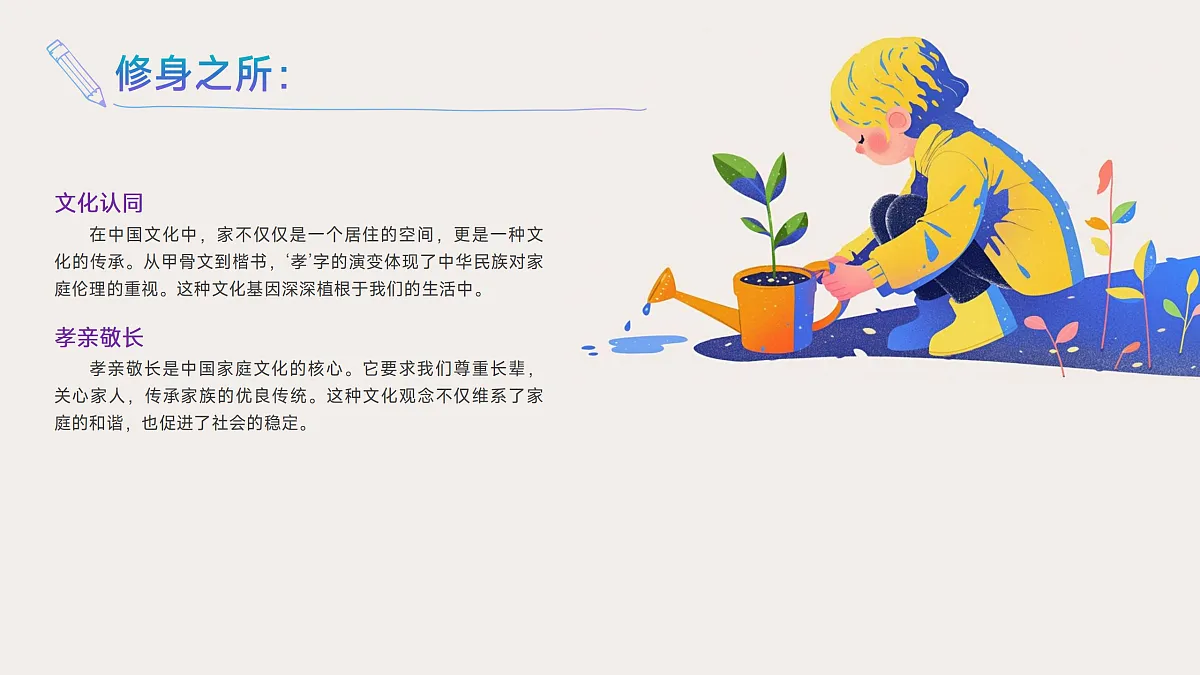 修身之所:

文化认同

在中国文化中，家不仅仅是一个居住的空间，更是一种文化的传承。从甲骨文到楷书，‘孝’字的演变体现了中华民族对家庭伦理的重视。这种文化基因深深植根于我们的生活中。

孝亲敬长

孝亲敬长是中国家庭文化的核心。它要求我们尊重长辈，关心家人，传承家族的优良传统。这种文化观念不仅维系了家庭的和谐，也促进了社会的稳定。